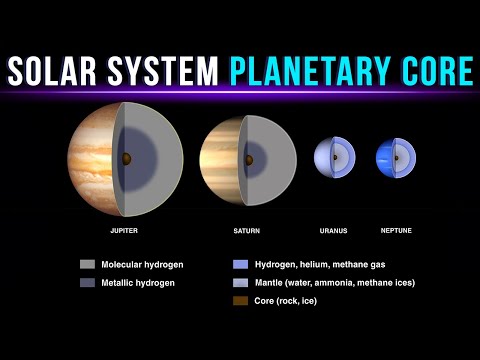 SOLAR SYSTEM PLANETARY CORE

JUPITER

SATURN

URANUS

NEPTUNE

Molecular hydrogen

Metallic hydrogen

Hydrogen, helium, methane gas

Mantle (water, ammonia, methane ices)

Core (rock, ice)